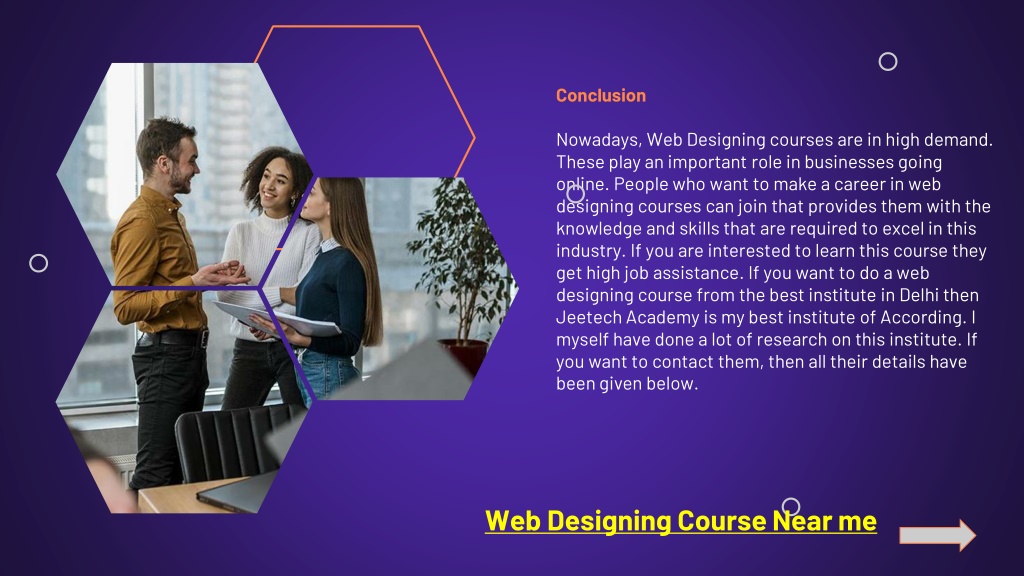 Conclusion

Nowadays, Web Designing courses are in high demand. These play an important role in businesses going online. People who want to make a career in web designing courses can join that provides them with the knowledge and skills that are required to excel in this industry. If you are interested to learn this course they get high job assistance. If you want to do a web designing course from the best institute in Delhi then Jeetech Academy is my best institute of According. I myself have done a lot of research on this institute. If you want to contact them, then all their details have been given below.

Web Designing Course Near me